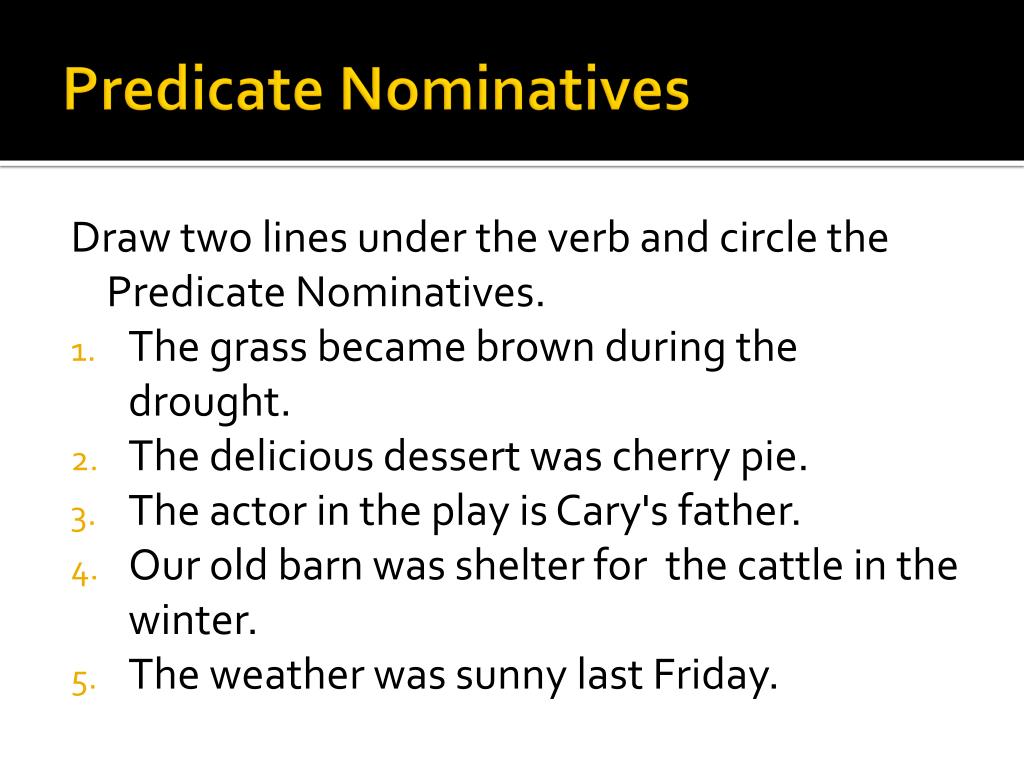 Predicate Nominatives

Draw two lines under the verb and circle the Predicate Nominatives.

1. The grass became brown during the drought.
2. The delicious dessert was cherry pie.
3. The actor in the play is Cary's father.
4. Our old barn was shelter for the cattle in the winter.
5. The weather was sunny last Friday.